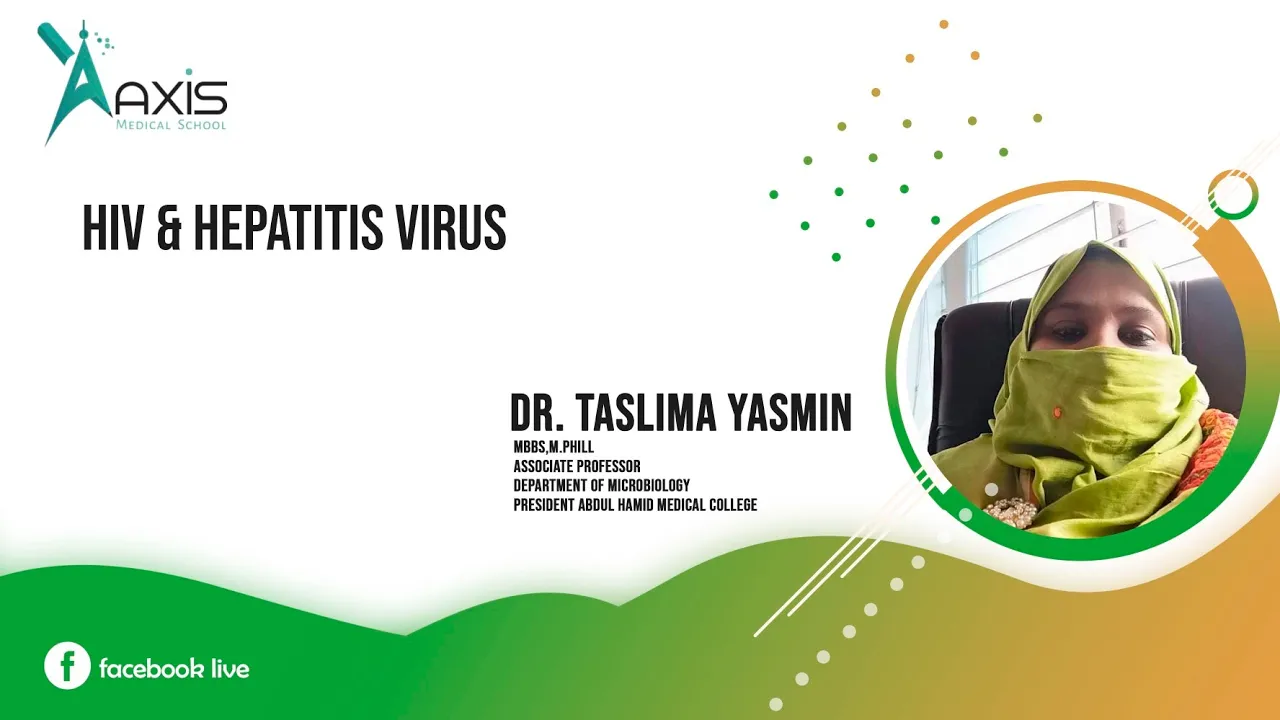 AXIS
MEDICAL SCHOOL

HIV & HEPATITIS VIRUS

DR. TASLIMA YASMIN
MBBS,M.PHILL
ASSOCIATE PROFESSOR
DEPARTMENT OF MICROBIOLOGY
PRESIDENT ABDUL HAMID MEDICAL COLLEGE

facebook live